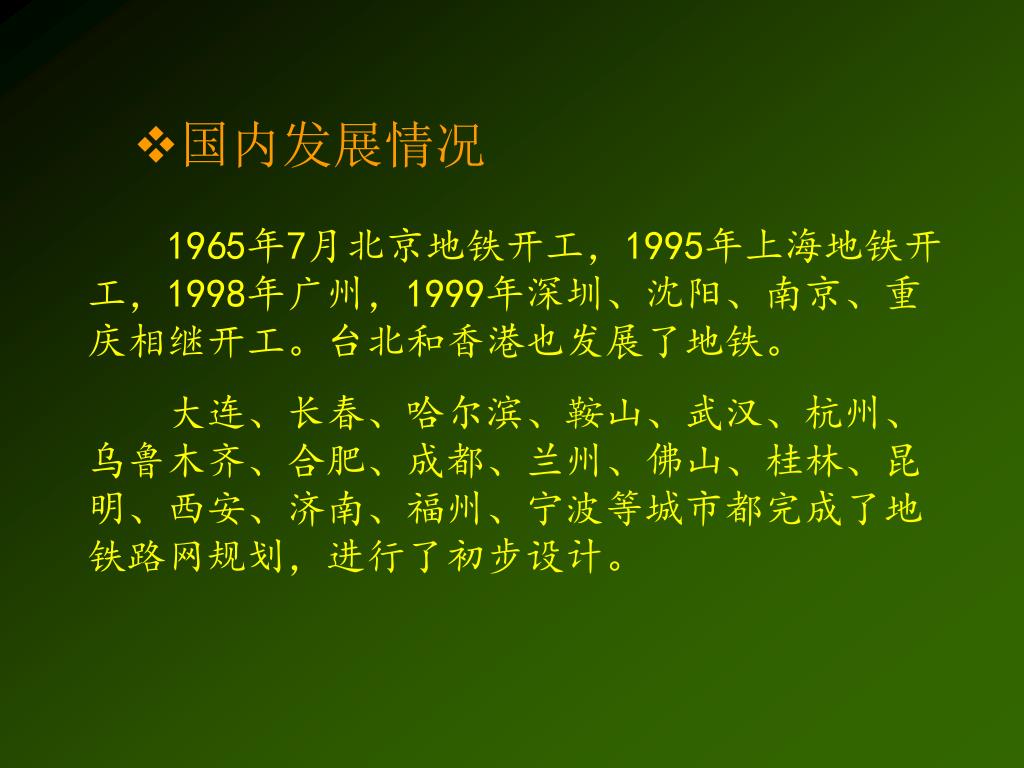 ❖国内发展情况

1965年7月北京地铁开工，1995年上海地铁开工，1998年广州，1999年深圳、沈阳、南京、重庆相继开工。台北和香港也发展了地铁。

大连、长春、哈尔滨、鞍山、武汉、杭州、乌鲁木齐、合肥、成都、兰州、佛山、桂林、昆明、西安、济南、福州、宁波等城市都完成了地铁路网规划，进行了初步设计。